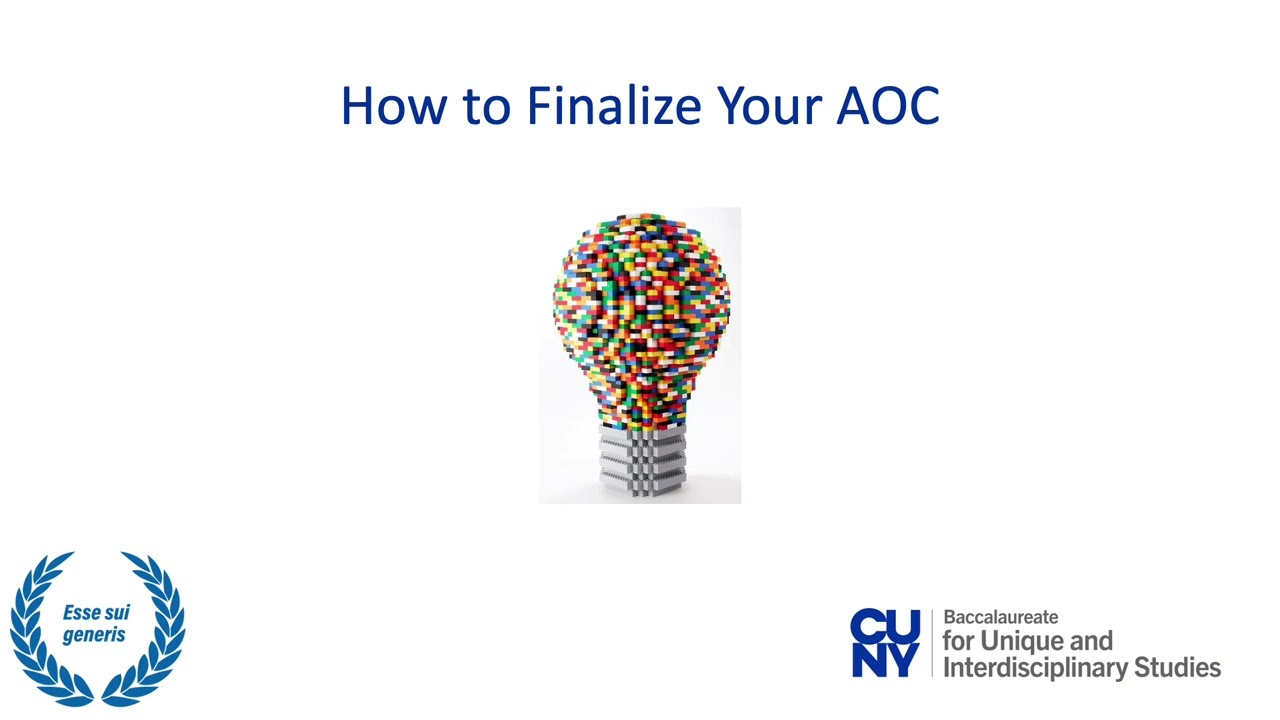 How to Finalize Your AOC

Esse sui generis

CUNY Baccalaureate for Unique and Interdisciplinary Studies